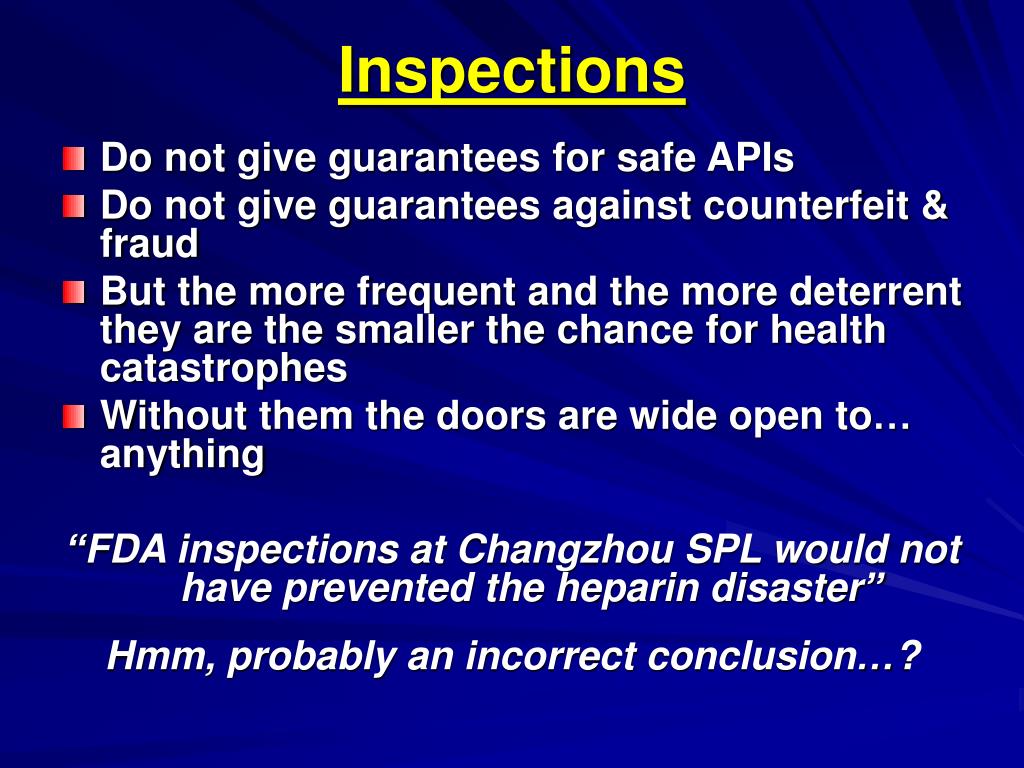 Inspections

Do not give guarantees for safe APIs

Do not give guarantees against counterfeit & fraud

But the more frequent and the more deterrent they are the smaller the chance for health catastrophes

Without them the doors are wide open to… anything

“FDA inspections at Changzhou SPL would not have prevented the heparin disaster”

Hmm, probably an incorrect conclusion…?